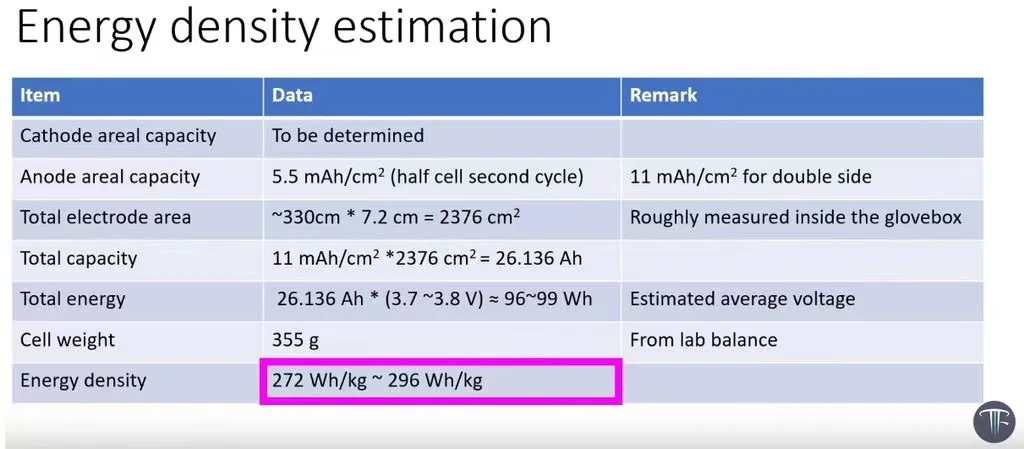 Energy density estimation

| Item | Data | Remark |
|---|---|---|
| Cathode areal capacity | To be determined | |
| Anode areal capacity | 5.5 mAh/cm$^2$ (half cell second cycle) | 11 mAh/cm$^2$ for double side |
| Total electrode area | ~330cm * 7.2 cm = 2376 cm$^2$ | Roughly measured inside the glovebox |
| Total capacity | 11 mAh/cm$^2$ *2376 cm$^2$ = 26.136 Ah | |
| Total energy | 26.136 Ah * (3.7 ~3.8 V) ≈ 96~99 Wh | Estimated average voltage |
| Cell weight | 355 g | From lab balance |
| Energy density | 272 Wh/kg ~ 296 Wh/kg | |